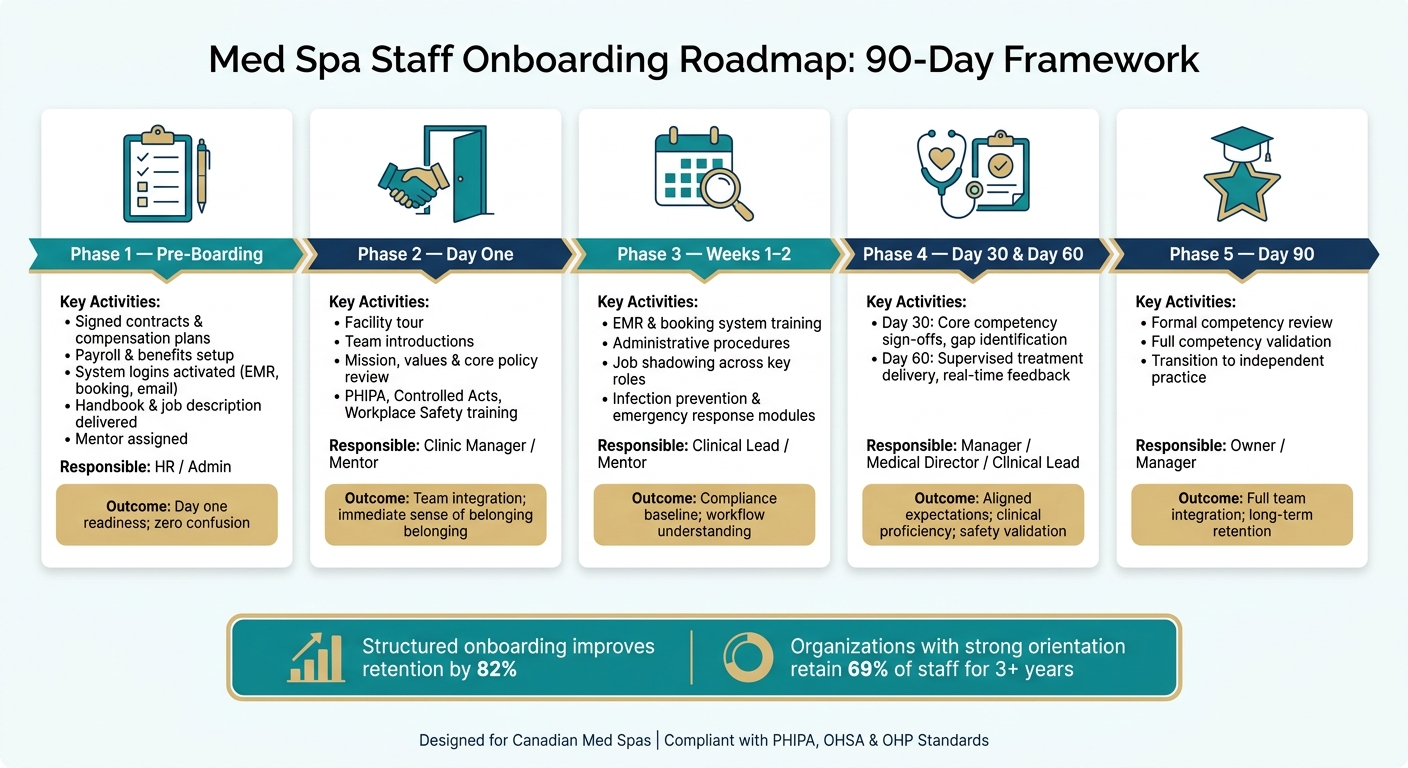 Med Spa Staff Onboarding Roadmap: 90-Day Framework

Phase 1 — Pre-Boarding

Key Activities:
• Signed contracts & compensation plans
• Payroll & benefits setup
• System logins activated (EMR, booking, email)
• Handbook & job description delivered
• Mentor assigned

Responsible: HR / Admin

Outcome: Day one readiness; zero confusion

Phase 2 — Day One

Key Activities:
• Facility tour
• Team introductions
• Mission, values & core policy review
• PHIPA, Controlled Acts, Workplace Safety training

Responsible: Clinic Manager / Mentor

Outcome: Team integration; immediate sense of belonging belonging

Phase 3 — Weeks 1–2

Key Activities:
• EMR & booking system training
• Administrative procedures
• Job shadowing across key roles
• Infection prevention & emergency response modules

Responsible: Clinical Lead / Mentor

Outcome: Compliance baseline; workflow understanding

Phase 4 — Day 30 & Day 60

Key Activities:
• Day 30: Core competency sign-offs, gap identification
• Day 60: Supervised treatment delivery, real-time feedback

Responsible: Manager / Medical Director / Clinical Lead

Outcome: Aligned expectations; clinical proficiency; safety validation

Phase 5 — Day 90

Key Activities:
• Formal competency review
• Full competency validation
• Transition to independent practice

Responsible: Owner / Manager

Outcome: Full team integration; long-term retention

Structured onboarding improves retention by 82%

Organizations with strong orientation retain 69% of staff for 3+ years

Designed for Canadian Med Spas | Compliant with PHIPA, OHSA & OHP Standards